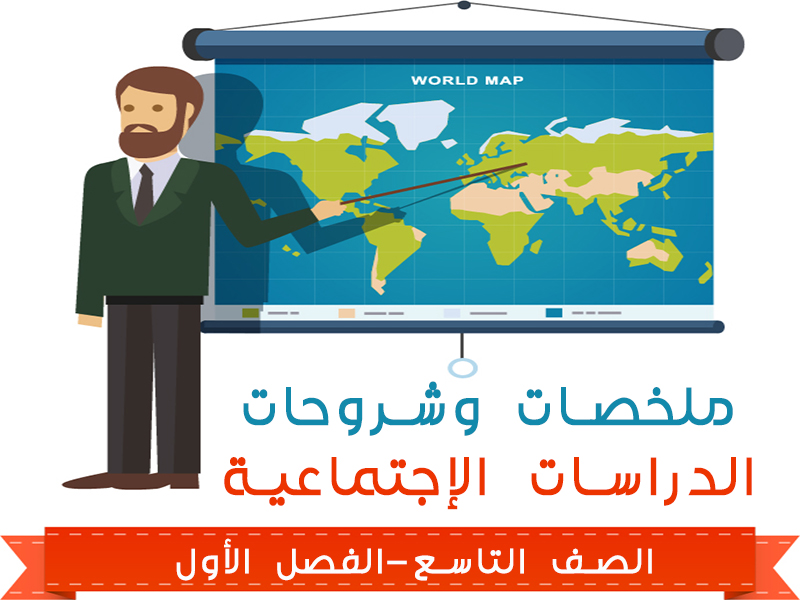 WORLD MAP

ملخصات وشروحات
الدراسات الإجتماعية

الصف التاسع-الفصل الأول